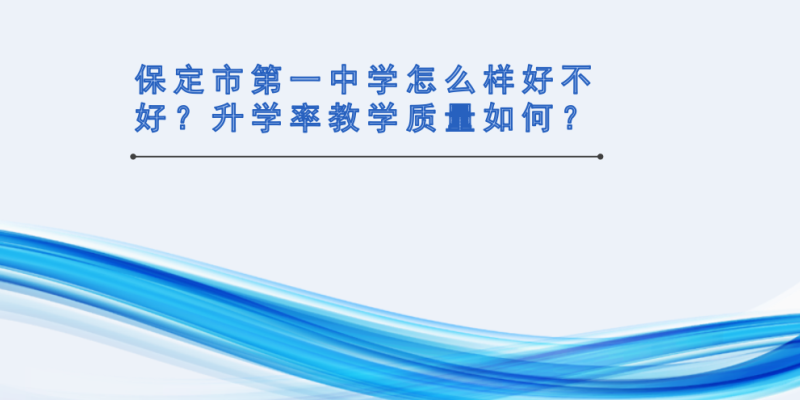 保定市第一中学怎么样好不好？升学率教学质量如何？